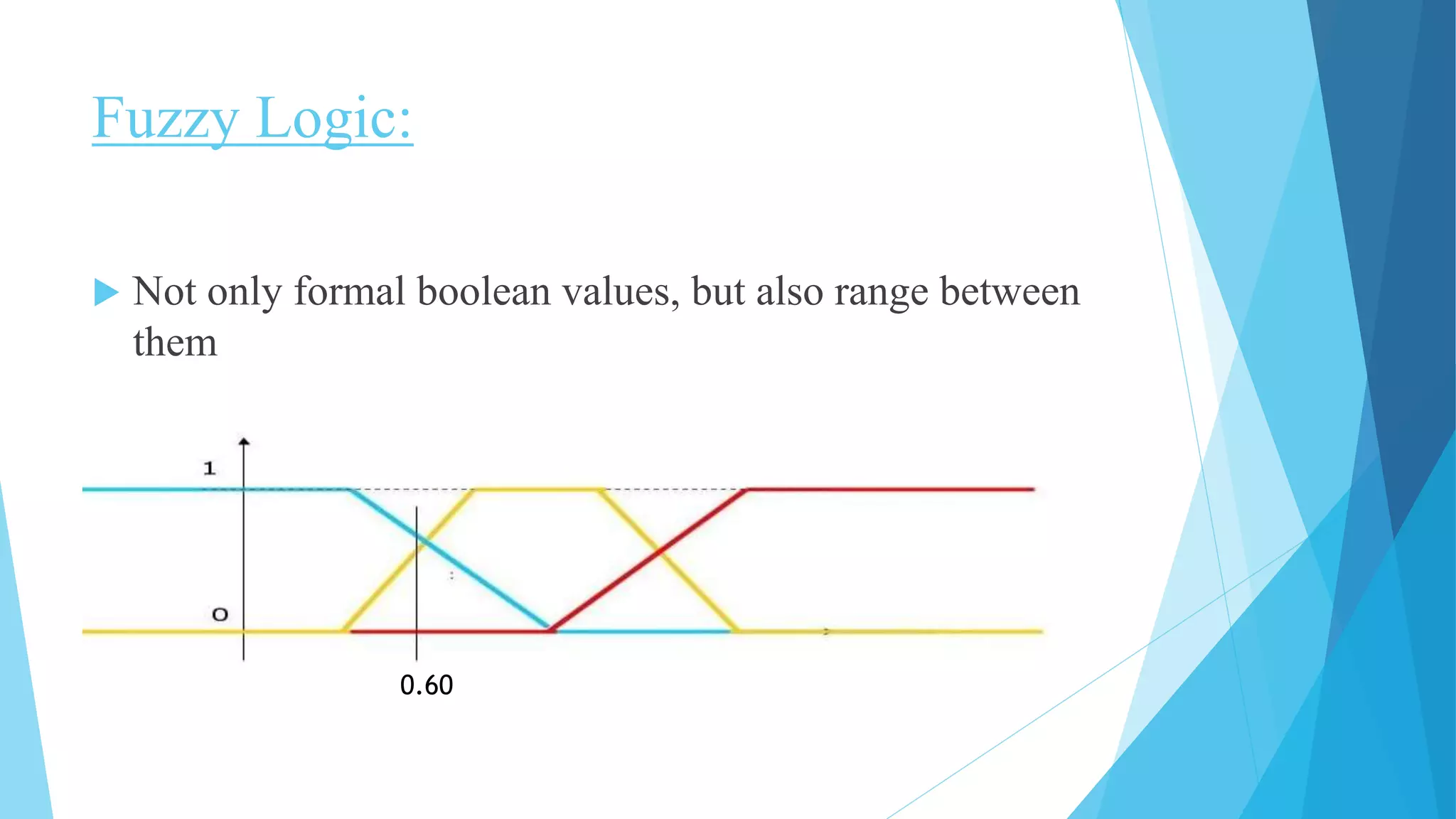 Fuzzy Logic:

Not only formal boolean values, but also range between them

1

0

0.60